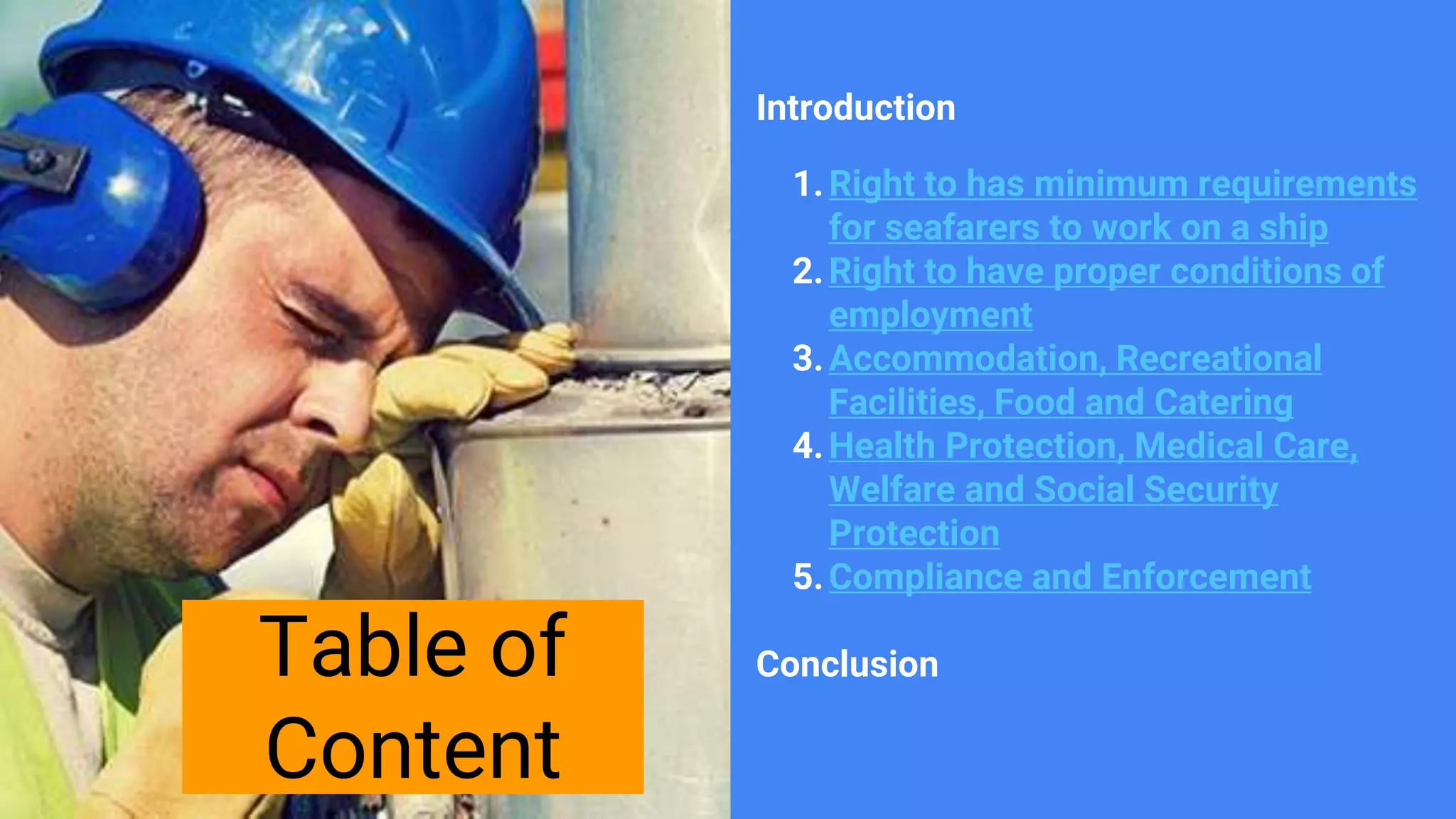 Table of Content

Introduction

1. Right to has minimum requirements for seafarers to work on a ship
2. Right to have proper conditions of employment
3. Accommodation, Recreational Facilities, Food and Catering
4. Health Protection, Medical Care, Welfare and Social Security Protection
5. Compliance and Enforcement

Conclusion